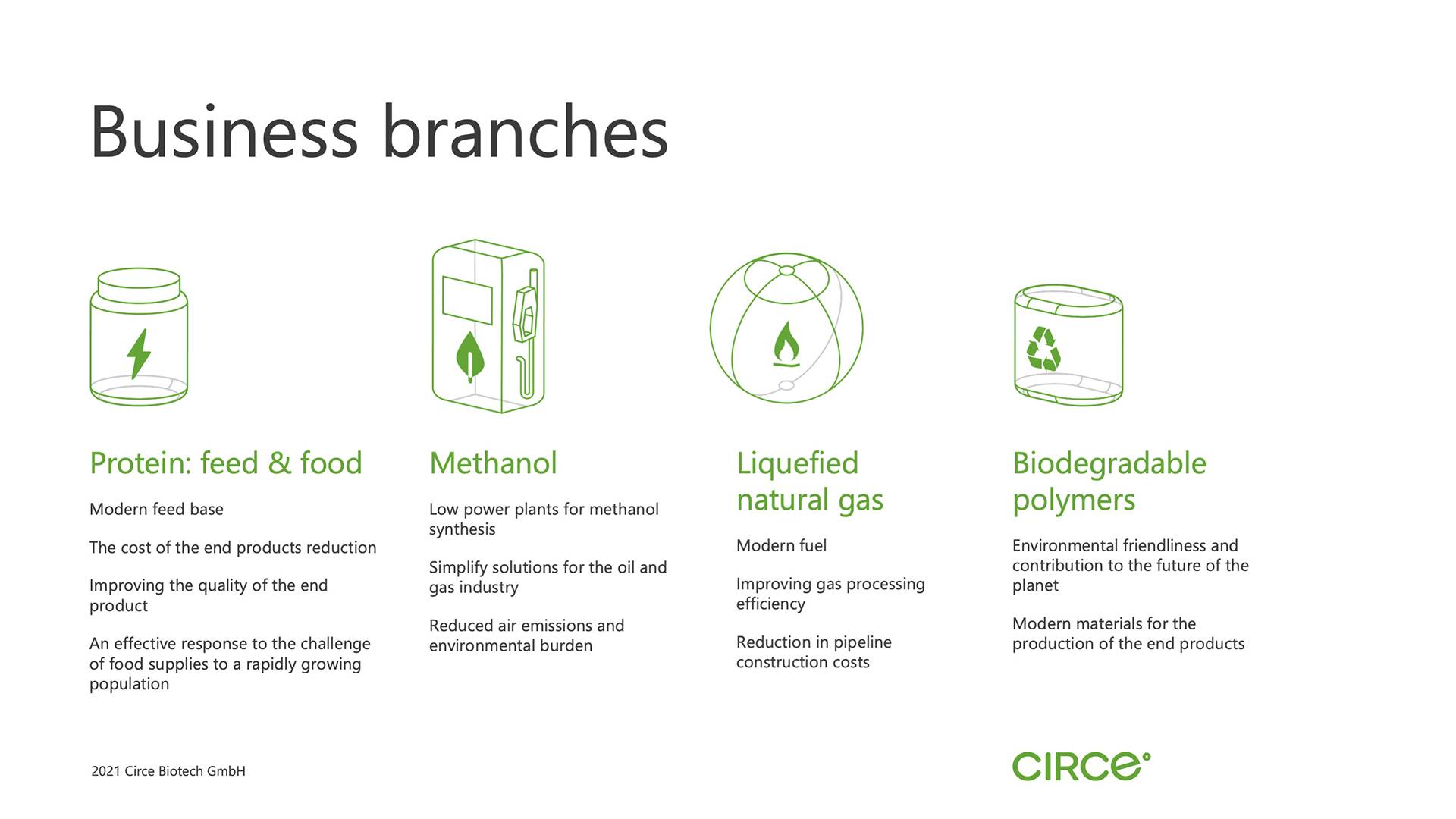 Business branches

Protein: feed & food

Modern feed base

The cost of the end products reduction

Improving the quality of the end product

An effective response to the challenge of food supplies to a rapidly growing population

Methanol

Low power plants for methanol synthesis

Simplify solutions for the oil and gas industry

Reduced air emissions and environmental burden

Liquefied natural gas

Modern fuel

Improving gas processing efficiency

Reduction in pipeline construction costs

Biodegradable polymers

Environmental friendliness and contribution to the future of the planet

Modern materials for the production of the end products

2021 Circe Biotech GmbH

CIRCE